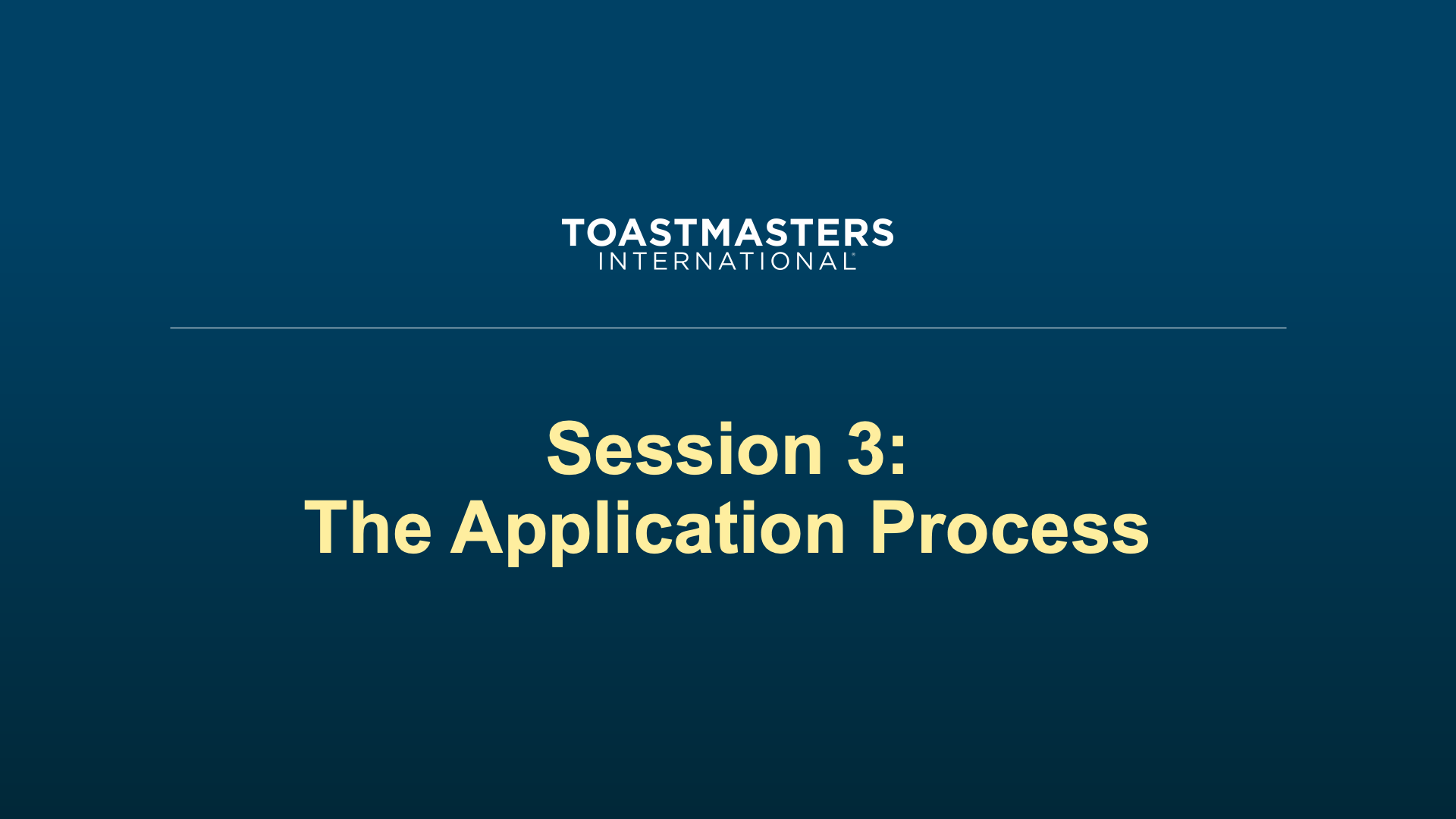 TOASTMASTERS
INTERNATIONAL®

Session 3:
The Application Process